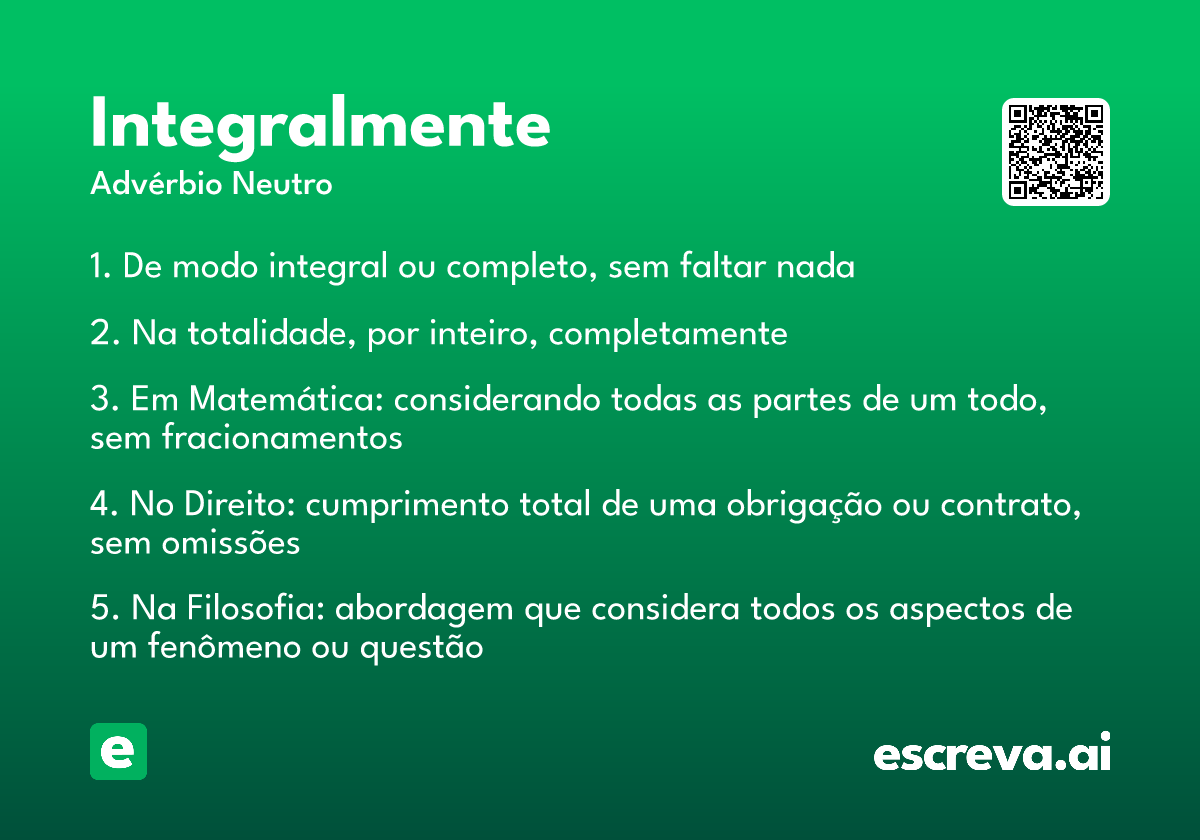 Integralmente
Advérbio Neutro

1. De modo integral ou completo, sem faltar nada

2. Na totalidade, por inteiro, completamente

3. Em Matemática: considerando todas as partes de um todo, sem fracionamentos

4. No Direito: cumprimento total de uma obrigação ou contrato, sem omissões

5. Na Filosofia: abordagem que considera todos os aspectos de um fenômeno ou questão

e

escreva.ai